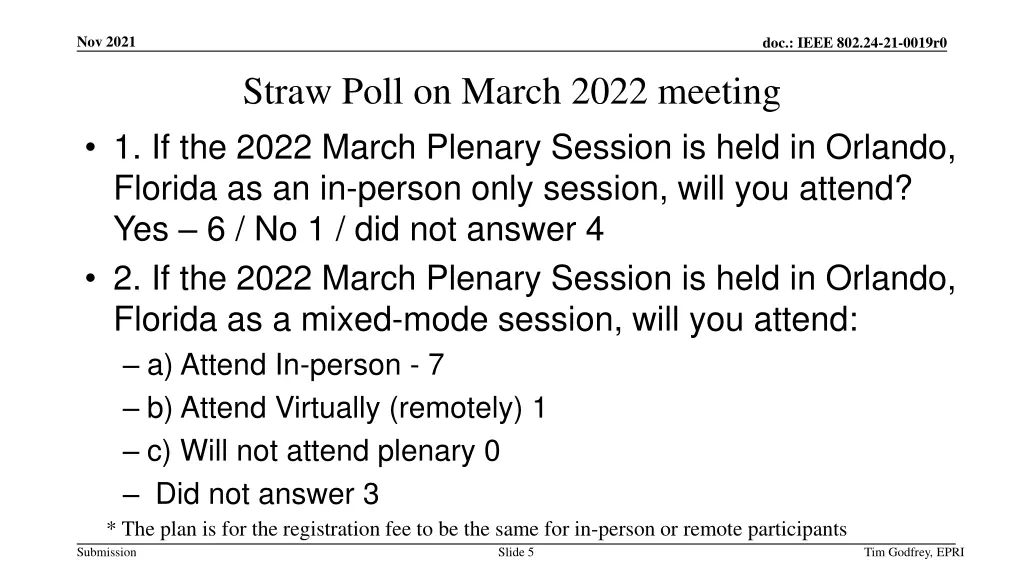 Nov 2021

doc.: IEEE 802.24-21-0019r0

Straw Poll on March 2022 meeting

• 1. If the 2022 March Plenary Session is held in Orlando, Florida as an in-person only session, will you attend? Yes – 6 / No 1 / did not answer 4

• 2. If the 2022 March Plenary Session is held in Orlando, Florida as a mixed-mode session, will you attend:

– a) Attend In-person - 7

– b) Attend Virtually (remotely) 1

– c) Will not attend plenary 0

– Did not answer 3

* The plan is for the registration fee to be the same for in-person or remote participants

Submission

Slide 5

Tim Godfrey, EPRI